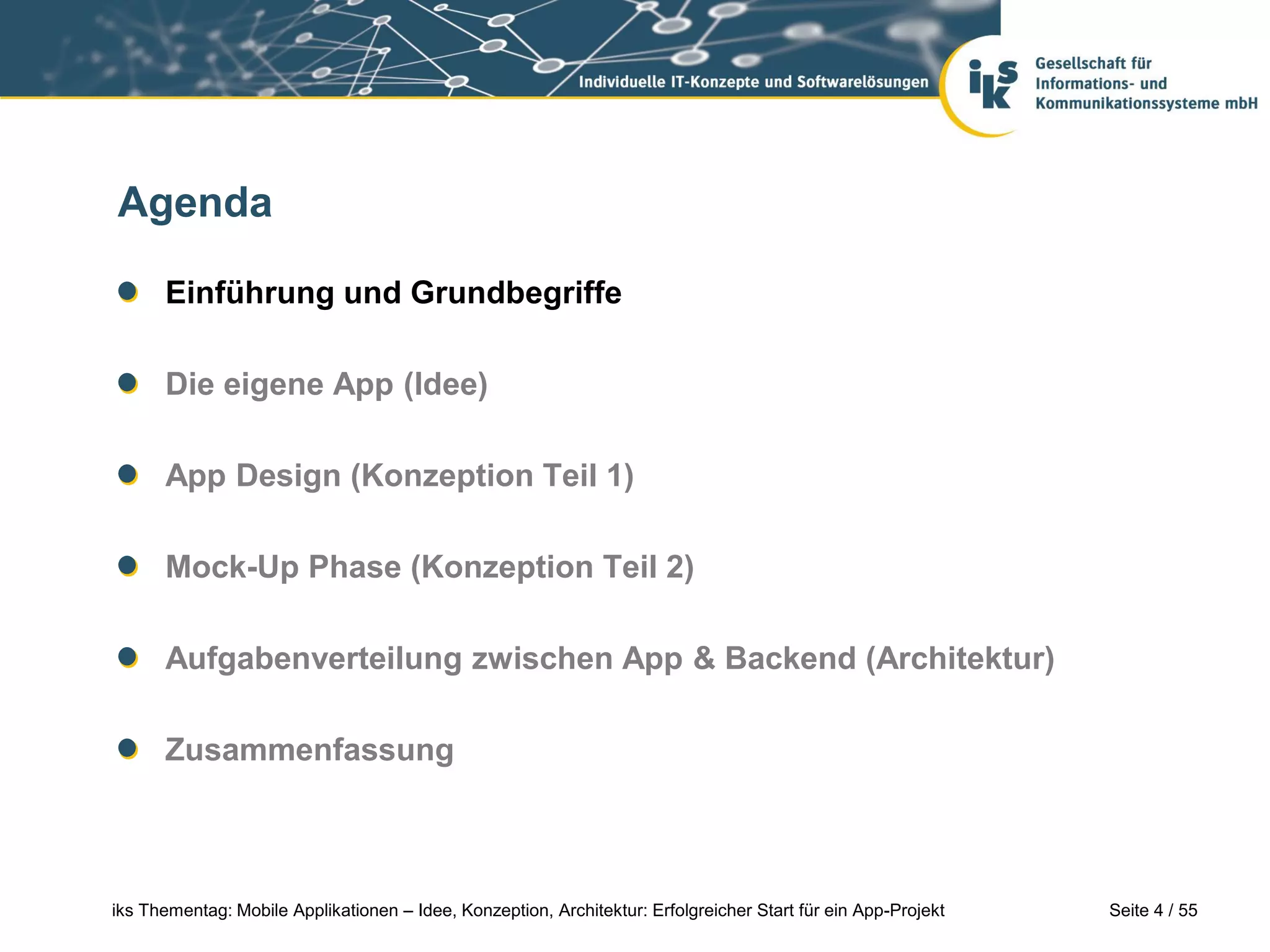 Individuelle IT-Konzepte und Softwarelösungen

iks

Gesellschaft für Informations- und Kommunikationssysteme mbH

Agenda

Einführung und Grundbegriffe

Die eigene App (Idee)

App Design (Konzeption Teil 1)

Mock-Up Phase (Konzeption Teil 2)

Aufgabenverteilung zwischen App & Backend (Architektur)

Zusammenfassung

iks Thementag: Mobile Applikationen – Idee, Konzeption, Architektur: Erfolgreicher Start für ein App-Projekt

Seite 4 / 55